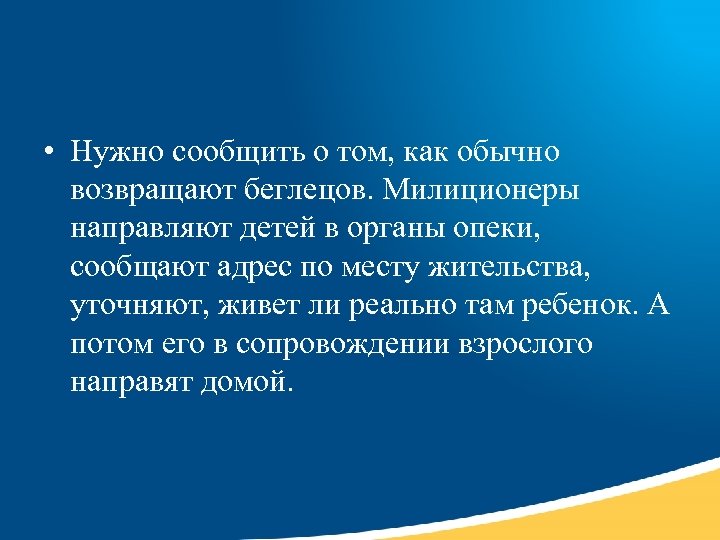 • Нужно сообщить о том, как обычно возвращают беглецов. Милиционеры направляют детей в органы опеки, сообщают адрес по месту жительства, уточняют, живет ли реально там ребенок. А потом его в сопровождении взрослого направят домой.